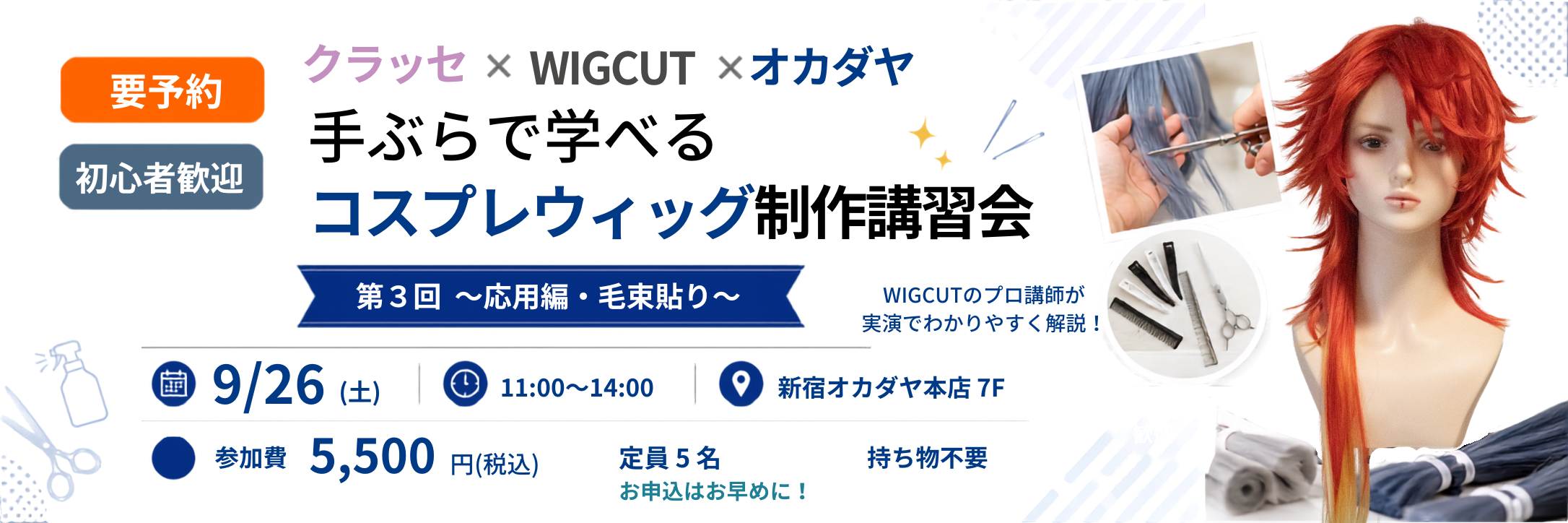 要予約

初心者歓迎

クラッセ × WIGCUT × オカダヤ

手ぶらで学べる
コスプレウィッグ制作講習会

第３回 〜応用編・毛束貼り〜

WIGCUTのプロ講師が
実演でわかりやすく解説！

9/26 (土)

11:00〜14:00

新宿オカダヤ本店 7F

参加費 5,500 円(税込)

定員５名
お申込はお早めに！

持ち物不要